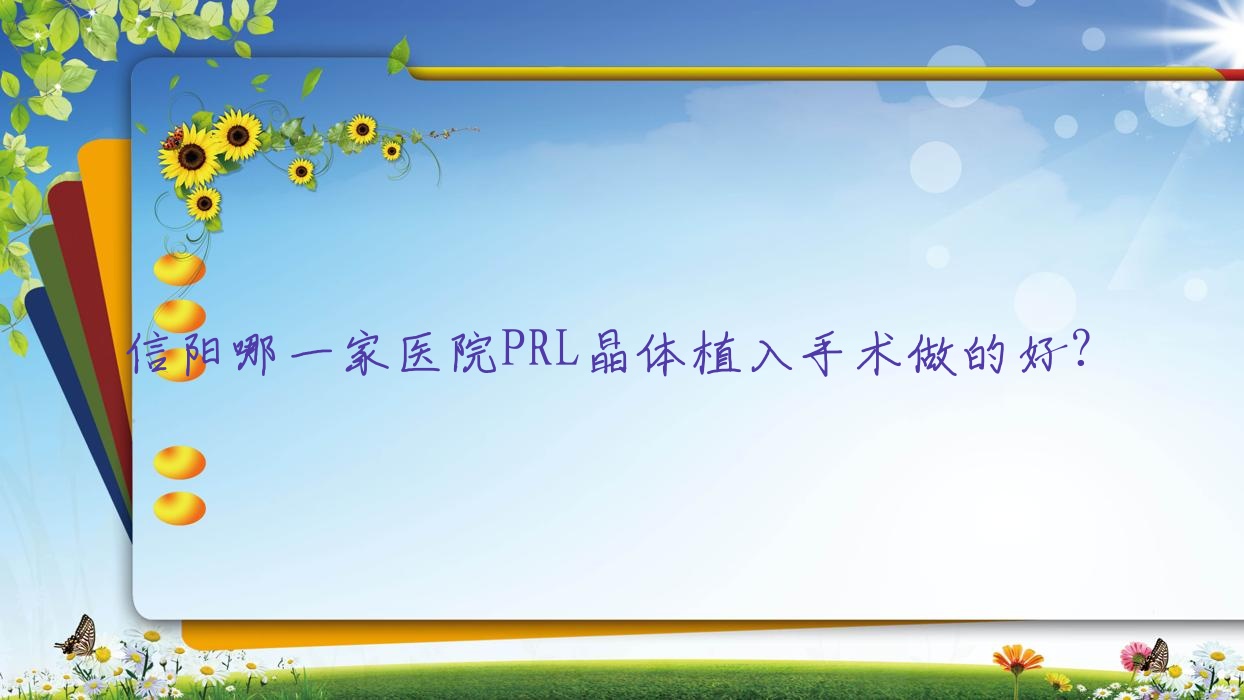 信阳哪一家医院PRL晶体植入手术做的好?